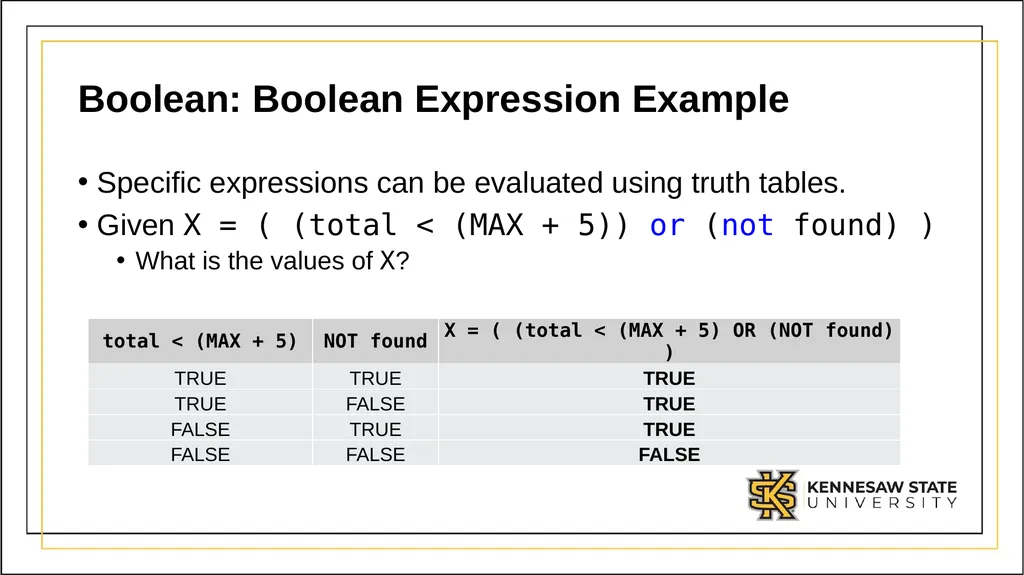 Boolean: Boolean Expression Example

• Specific expressions can be evaluated using truth tables.
• Given X = ( (total < (MAX + 5)) or (not found) )
  • What is the values of X?

| total < (MAX + 5) | NOT found | X = ( (total < (MAX + 5) OR (NOT found) ) |
|---|---|---|
| TRUE | TRUE | TRUE |
| TRUE | FALSE | TRUE |
| FALSE | TRUE | TRUE |
| FALSE | FALSE | FALSE |

KENNESAW STATE
UNIVERSITY